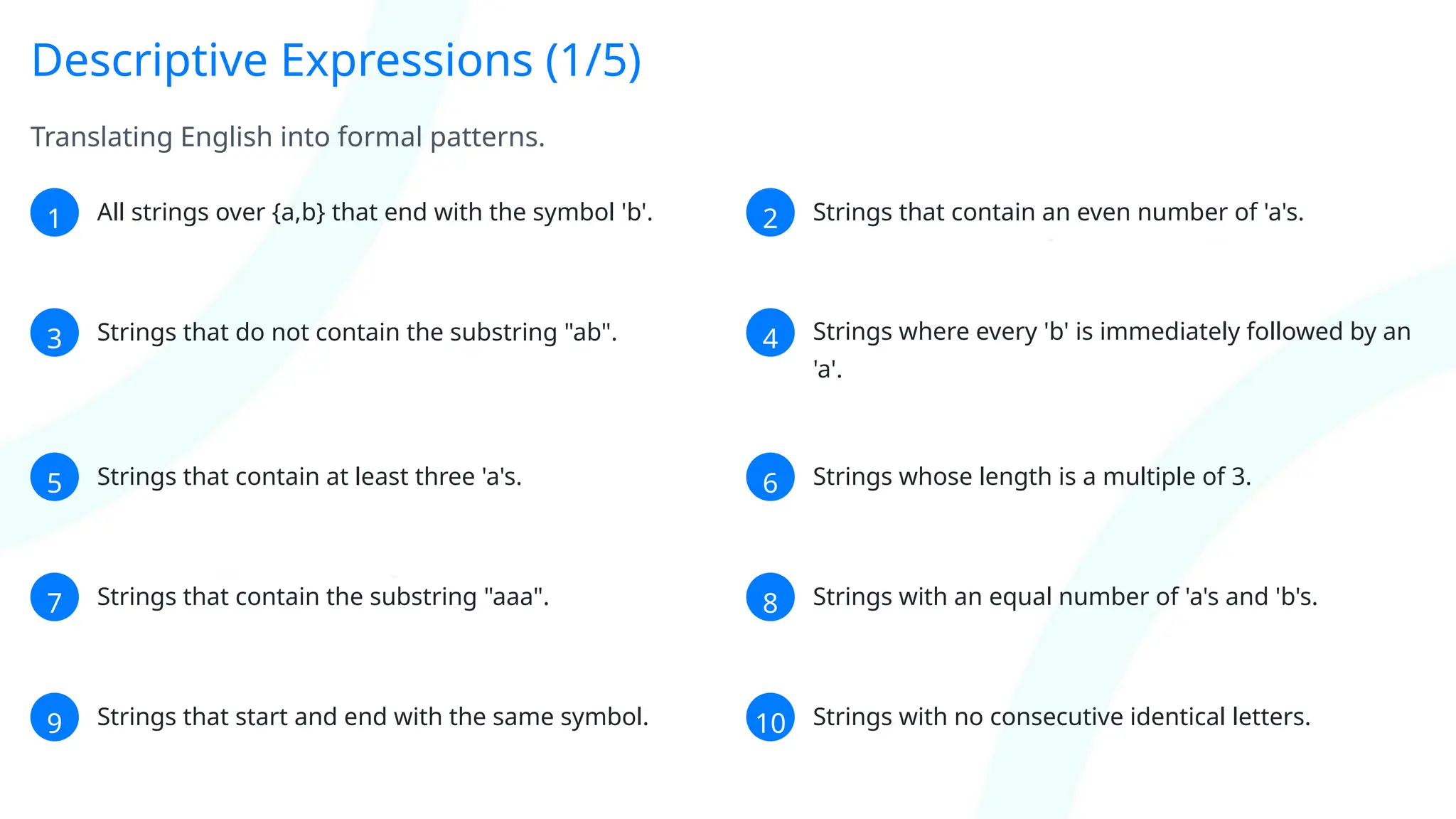 Descriptive Expressions (1/5)

Translating English into formal patterns.

1 All strings over {a,b} that end with the symbol 'b'.

2 Strings that contain an even number of 'a's.

3 Strings that do not contain the substring "ab".

4 Strings where every 'b' is immediately followed by an 'a'.

5 Strings that contain at least three 'a's.

6 Strings whose length is a multiple of 3.

7 Strings that contain the substring "aaa".

8 Strings with an equal number of 'a's and 'b's.

9 Strings that start and end with the same symbol.

10 Strings with no consecutive identical letters.